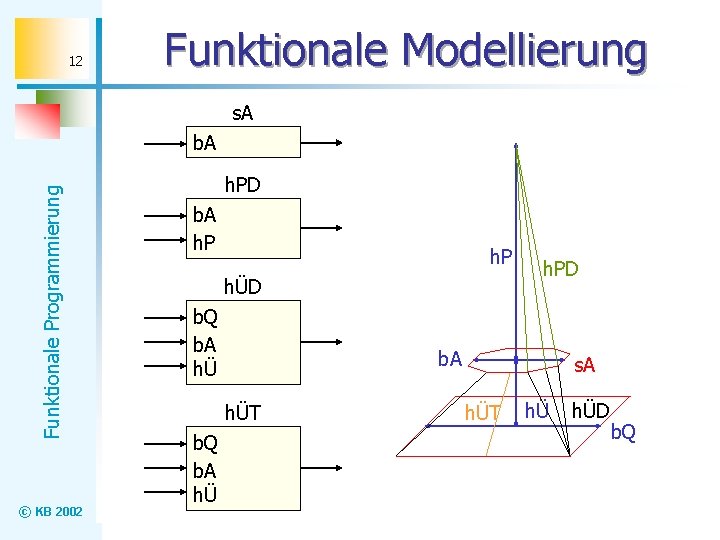 12

Funktionale Modellierung

Funktionale Programmierung

sA
bA

hPD
bA
hP

hÜD
bQ
bA
hÜ

hÜT
bQ
bA
hÜ

hP
hPD
bA
sA
hÜT
hÜ
hÜD
bQ

© KB 2002